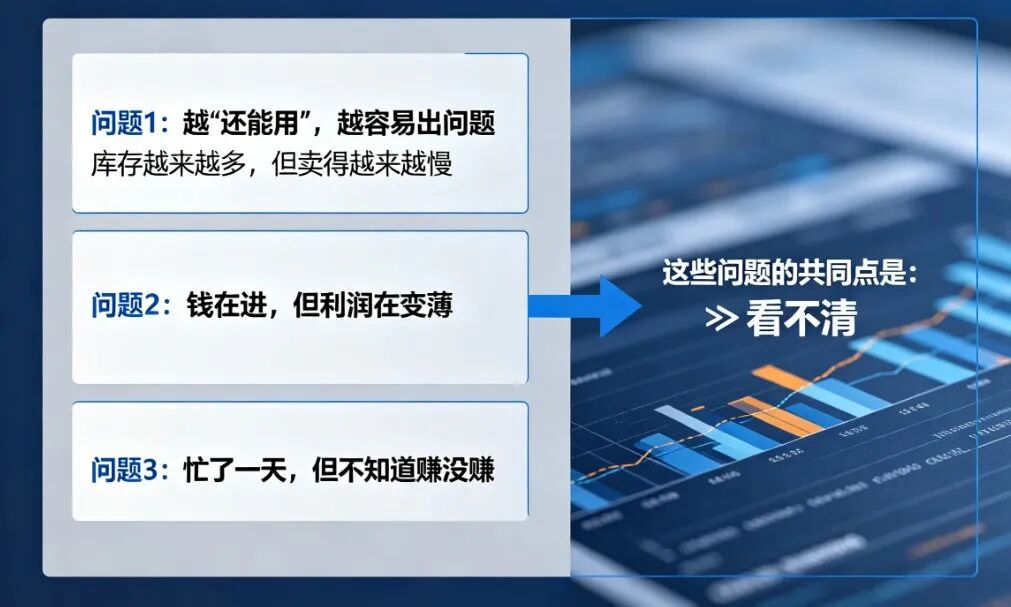 问题1：越“还能用”，越容易出问题
库存越来越多，但卖得越来越慢

问题2：钱在进，但利润在变薄

问题3：忙了一天，但不知道赚没赚

这些问题的共同点是：
≫ 看不清